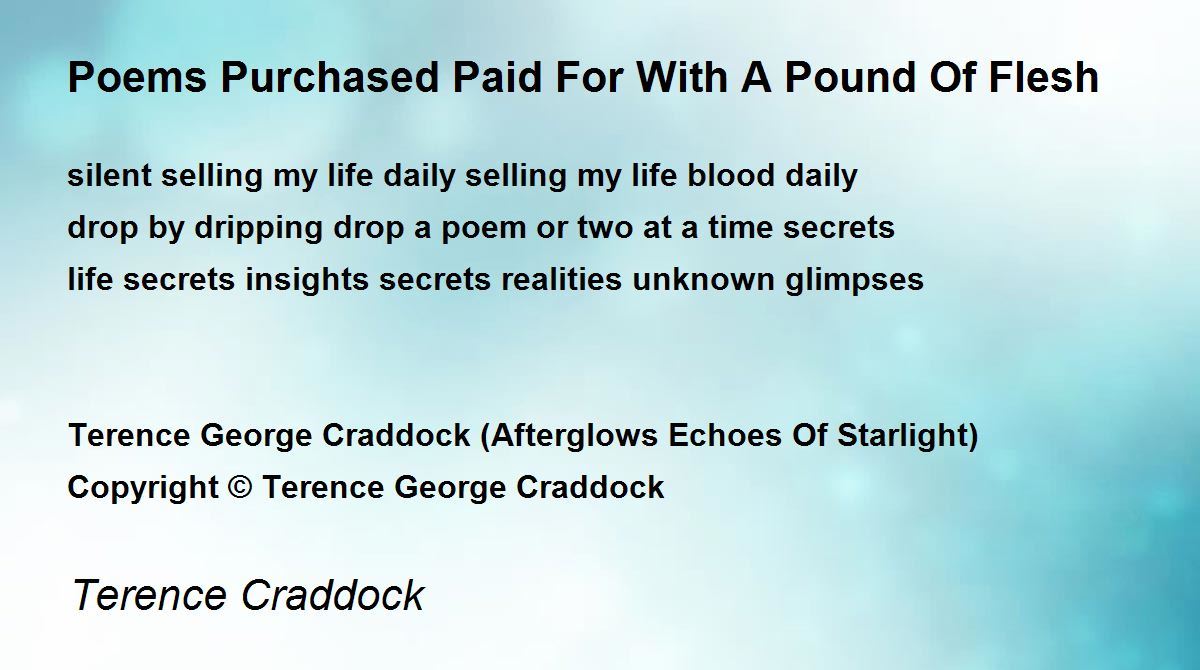 Poems Purchased Paid For With A Pound Of Flesh

silent selling my life daily selling my life blood daily
drop by dripping drop a poem or two at a time secrets
life secrets insights secrets realities unknown glimpses

Terence George Craddock (Afterglows Echoes Of Starlight)
Copyright © Terence George Craddock

Terence Craddock